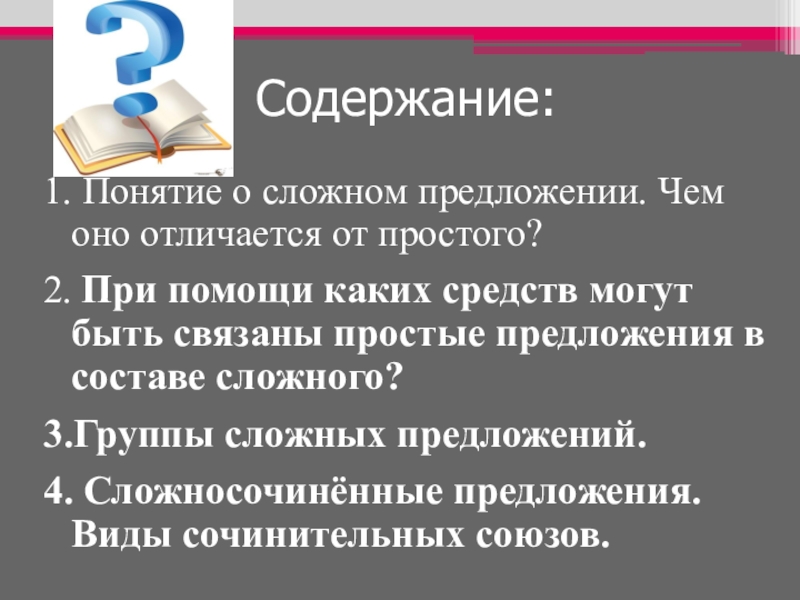 Содержание:

1. Понятие о сложном предложении. Чем оно отличается от простого?

2. При помощи каких средств могут быть связаны простые предложения в составе сложного?

3.Группы сложных предложений.

4. Сложносочинённые предложения. Виды сочинительных союзов.